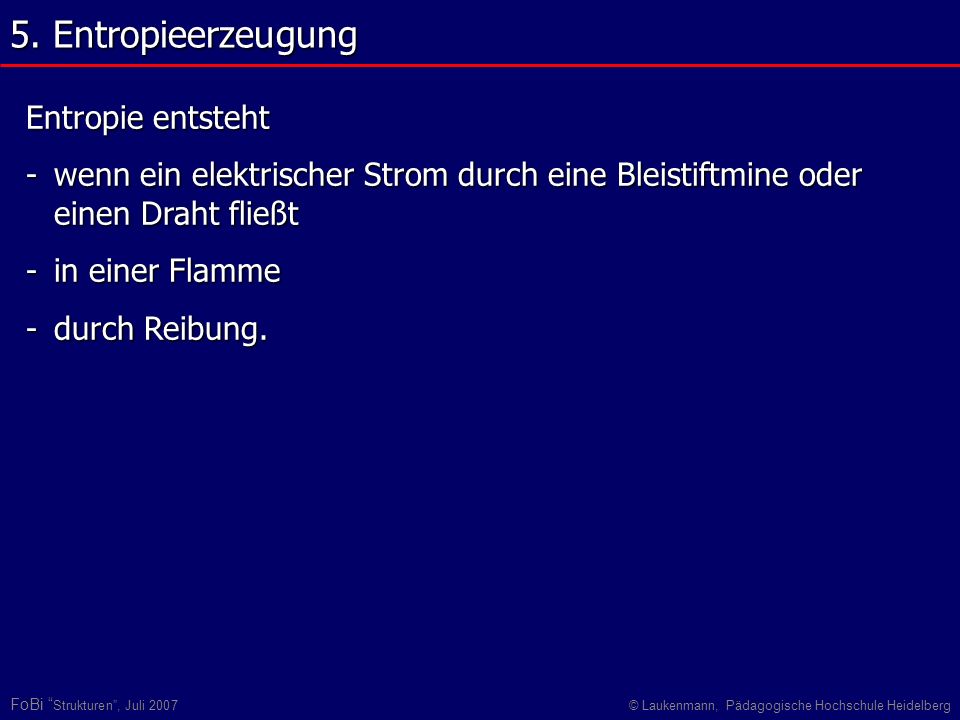 5. Entropieerzeugung

Entropie entsteht

- wenn ein elektrischer Strom durch eine Bleistiftmine oder einen Draht fließt

- in einer Flamme

- durch Reibung.

FoBi "Strukturen", Juli 2007

© Laukenmann, Pädagogische Hochschule Heidelberg